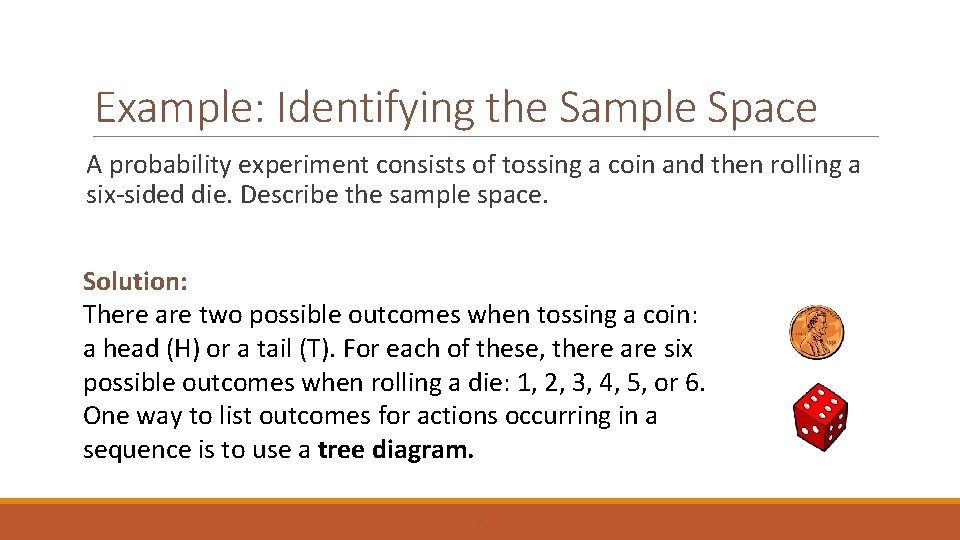 Example: Identifying the Sample Space

A probability experiment consists of tossing a coin and then rolling a six-sided die. Describe the sample space.

Solution:
There are two possible outcomes when tossing a coin: a head (H) or a tail (T). For each of these, there are six possible outcomes when rolling a die: 1, 2, 3, 4, 5, or 6. One way to list outcomes for actions occurring in a sequence is to use a tree diagram.